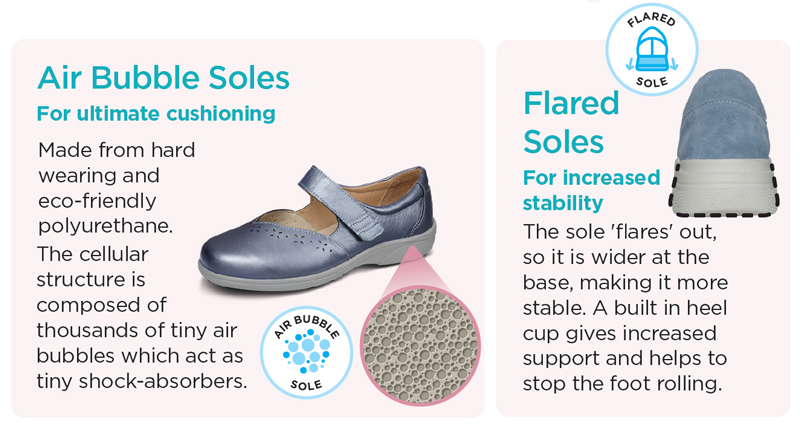 Air Bubble Soles
For ultimate cushioning

Made from hard wearing and eco-friendly polyurethane.
The cellular structure is composed of thousands of tiny air bubbles which act as tiny shock-absorbers.

AIR BUBBLE SOLE

FLARED SOLE

Flared Soles
For increased stability

The sole 'flares' out, so it is wider at the base, making it more stable. A built in heel cup gives increased support and helps to stop the foot rolling.